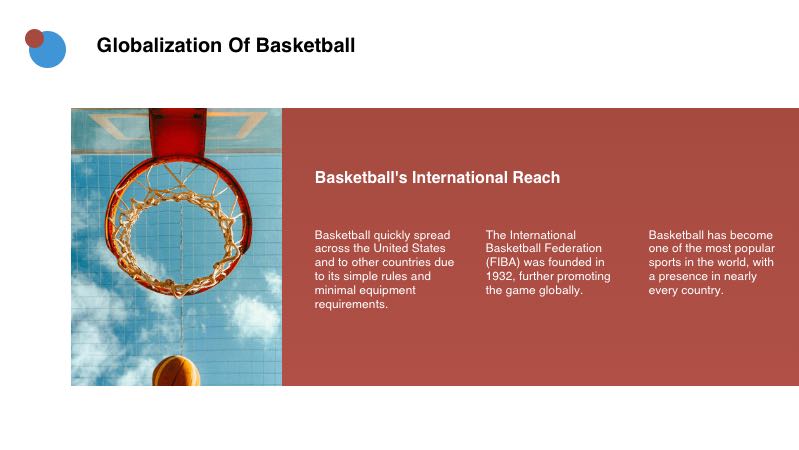 Globalization Of Basketball

Basketball's International Reach

Basketball quickly spread across the United States and to other countries due to its simple rules and minimal equipment requirements.

The International Basketball Federation (FIBA) was founded in 1932, further promoting the game globally.

Basketball has become one of the most popular sports in the world, with a presence in nearly every country.